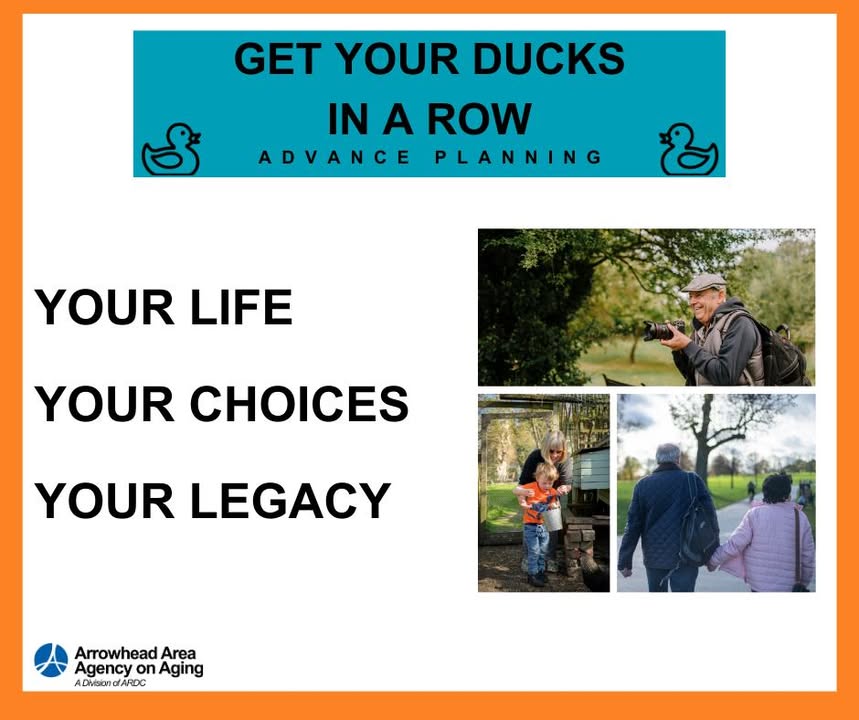 GET YOUR DUCKS IN A ROW
ADVANCE PLANNING

YOUR LIFE

YOUR CHOICES

YOUR LEGACY

Arrowhead Area Agency on Aging
A Division of ARDC